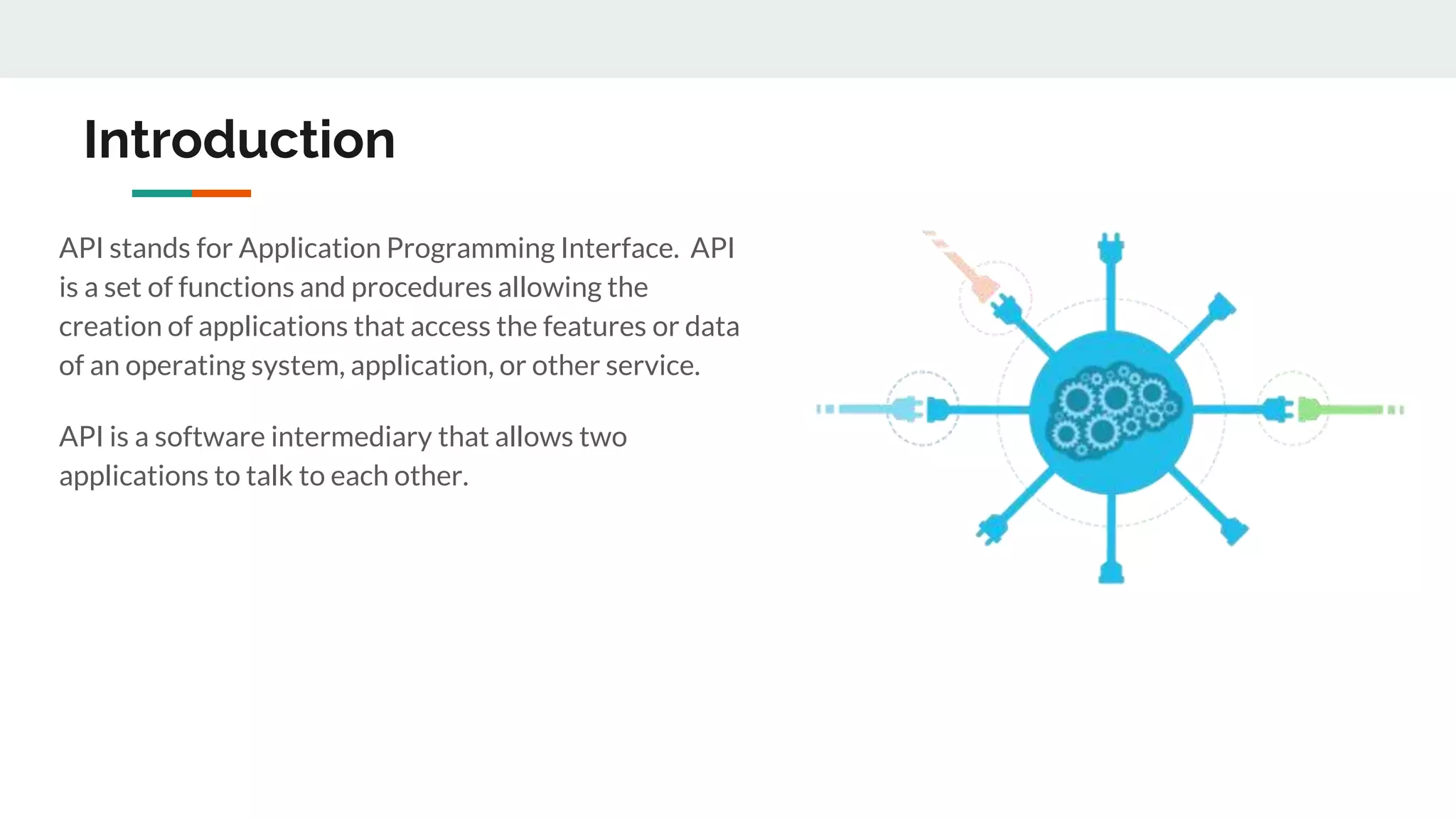 Introduction

API stands for Application Programming Interface.  API is a set of functions and procedures allowing the creation of applications that access the features or data of an operating system, application, or other service.

API is a software intermediary that allows two applications to talk to each other.